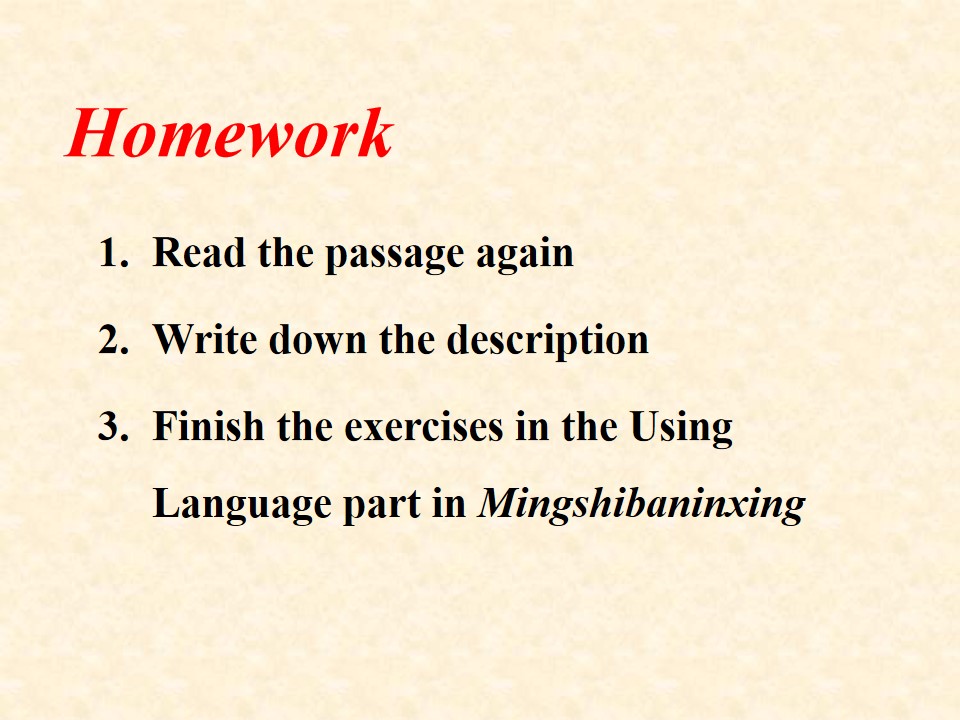 Homework

1. Read the passage again

2. Write down the description

3. Finish the exercises in the Using Language part in Mingshibaninxing